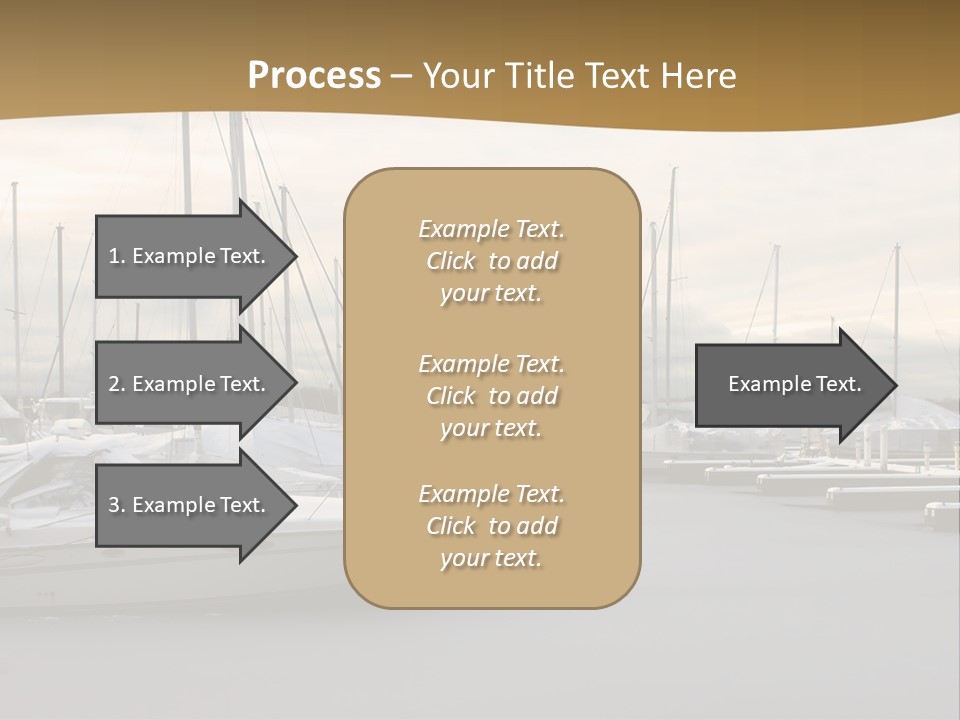 Process – Your Title Text Here

1. Example Text.

2. Example Text.

3. Example Text.

Example Text. Click to add your text.

Example Text. Click to add your text.

Example Text. Click to add your text.

Example Text.